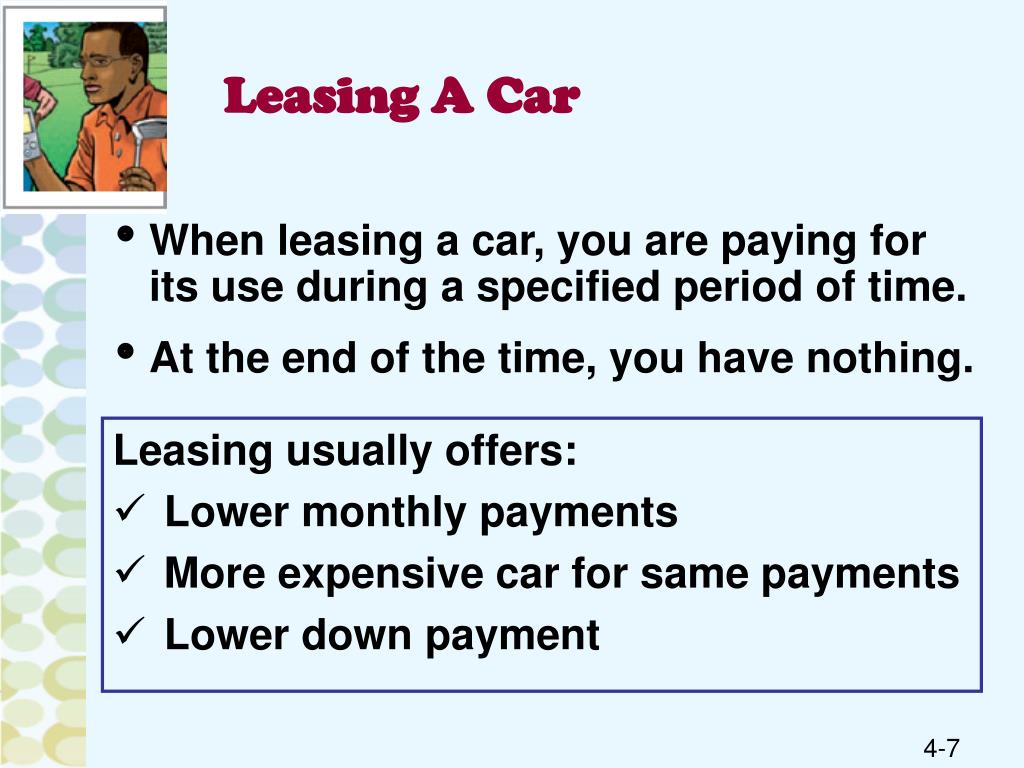 Leasing A Car

• When leasing a car, you are paying for its use during a specified period of time.

• At the end of the time, you have nothing.

Leasing usually offers:
✓ Lower monthly payments
✓ More expensive car for same payments
✓ Lower down payment

4-7